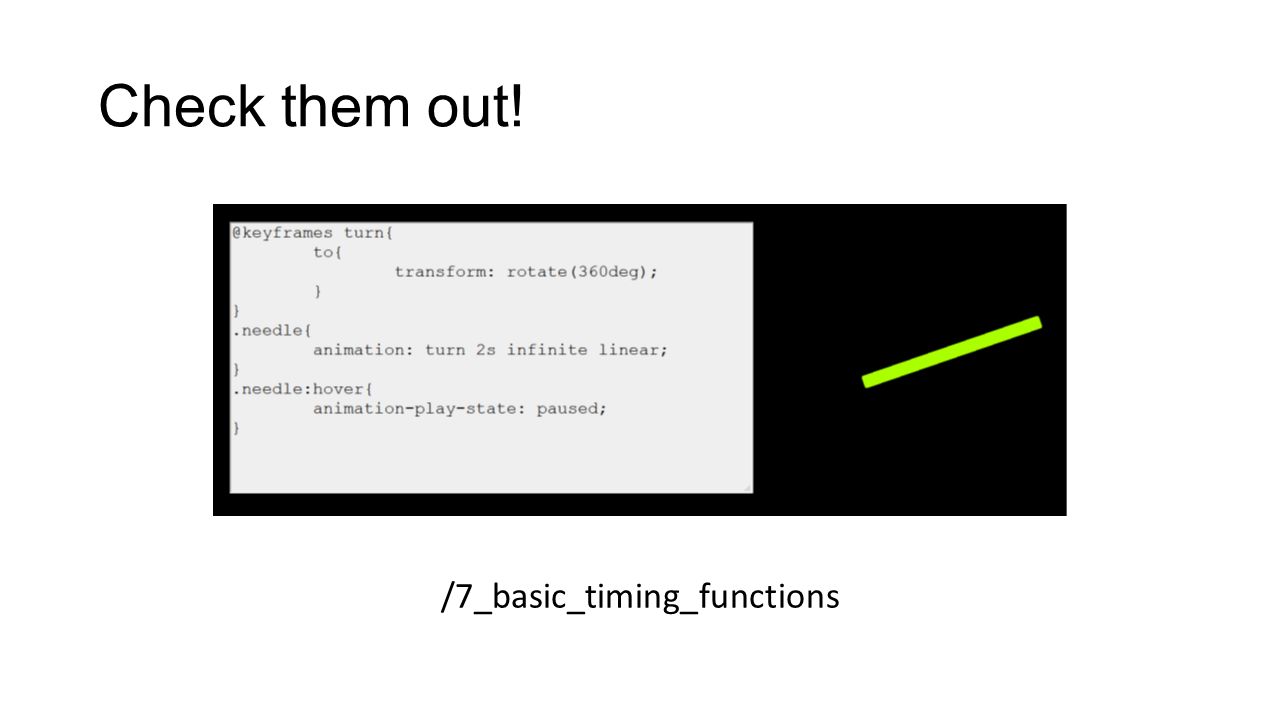 Check them out!

@keyframes turn{
    to{
        transform: rotate(360deg);
    }
}
.needle{
    animation: turn 2s infinite linear;
}
.needle:hover{
    animation-play-state: paused;
}

/7_basic_timing_functions